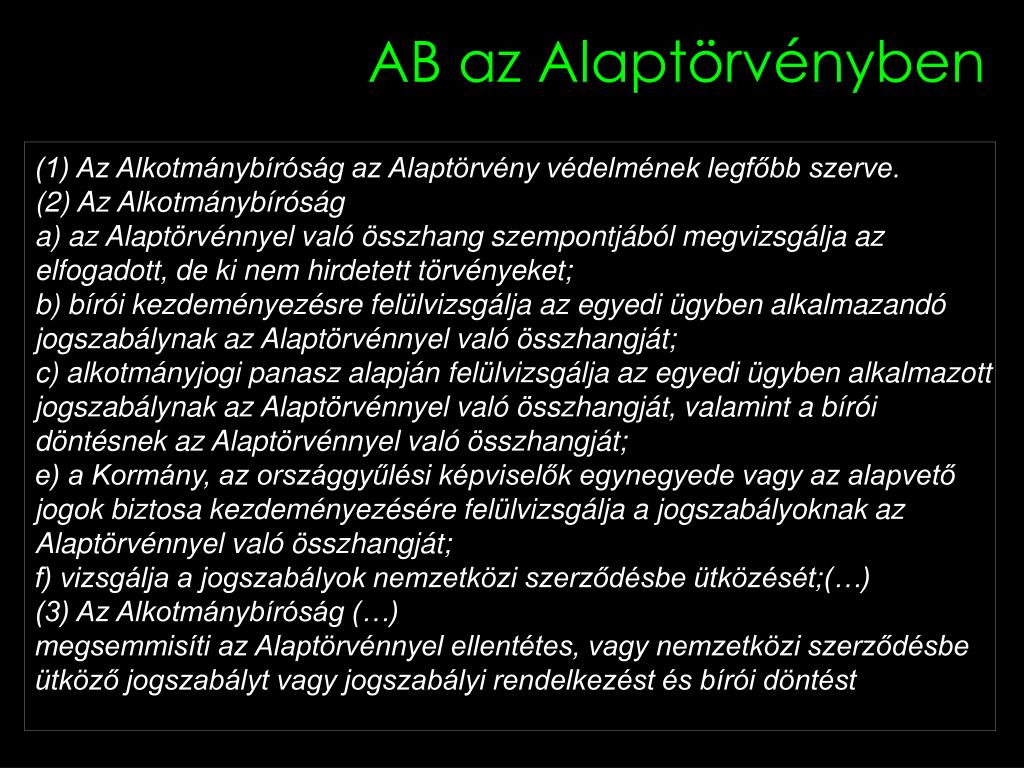 AB az Alaptörvényben

(1) Az Alkotmánybíróság az Alaptörvény védelmének legfőbb szerve.
(2) Az Alkotmánybíróság
a) az Alaptörvénnyel való összhang szempontjából megvizsgálja az elfogadott, de ki nem hirdetett törvényeket;
b) bírói kezdeményezésre felülvizsgálja az egyedi ügyben alkalmazandó jogszabálynak az Alaptörvénnyel való összhangját;
c) alkotmányjogi panasz alapján felülvizsgálja az egyedi ügyben alkalmazott jogszabálynak az Alaptörvénnyel való összhangját, valamint a bírói döntésnek az Alaptörvénnyel való összhangját;
e) a Kormány, az országgyűlési képviselők egynegyede vagy az alapvető jogok biztosa kezdeményezésére felülvizsgálja a jogszabályoknak az Alaptörvénnyel való összhangját;
f) vizsgálja a jogszabályok nemzetközi szerződésbe ütközését;(…)
(3) Az Alkotmánybíróság (…)
megsemmisíti az Alaptörvénnyel ellentétes, vagy nemzetközi szerződésbe ütköző jogszabályt vagy jogszabályi rendelkezést és bírói döntést